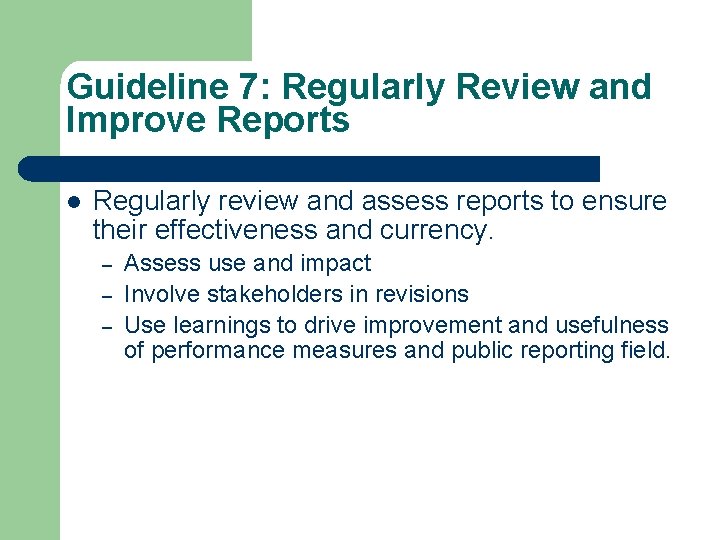 Guideline 7: Regularly Review and Improve Reports

• Regularly review and assess reports to ensure their effectiveness and currency.
- Assess use and impact
- Involve stakeholders in revisions
- Use learnings to drive improvement and usefulness of performance measures and public reporting field.